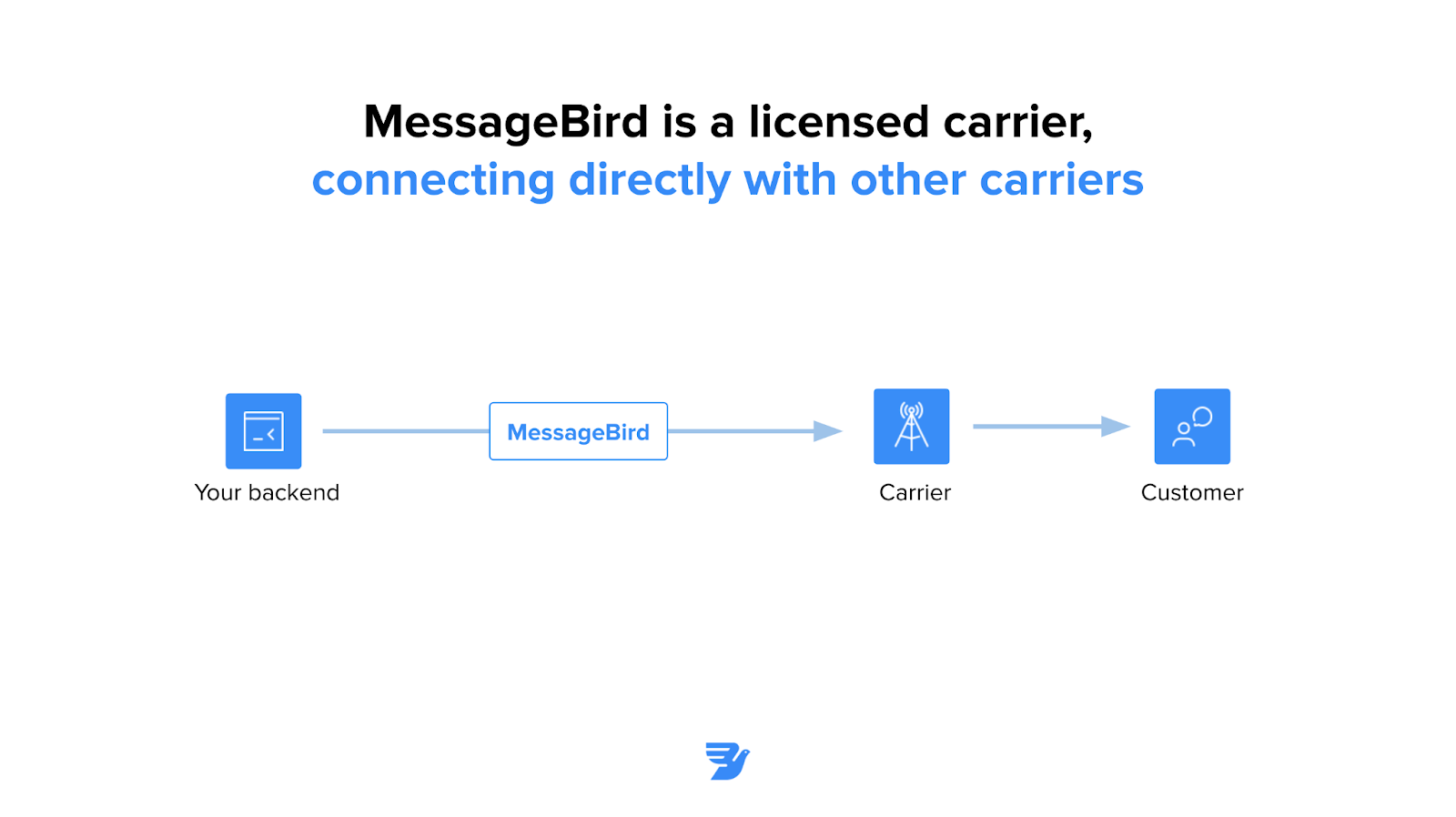 MessageBird is a licensed carrier,
connecting directly with other carriers

Your backend

MessageBird

Carrier

Customer